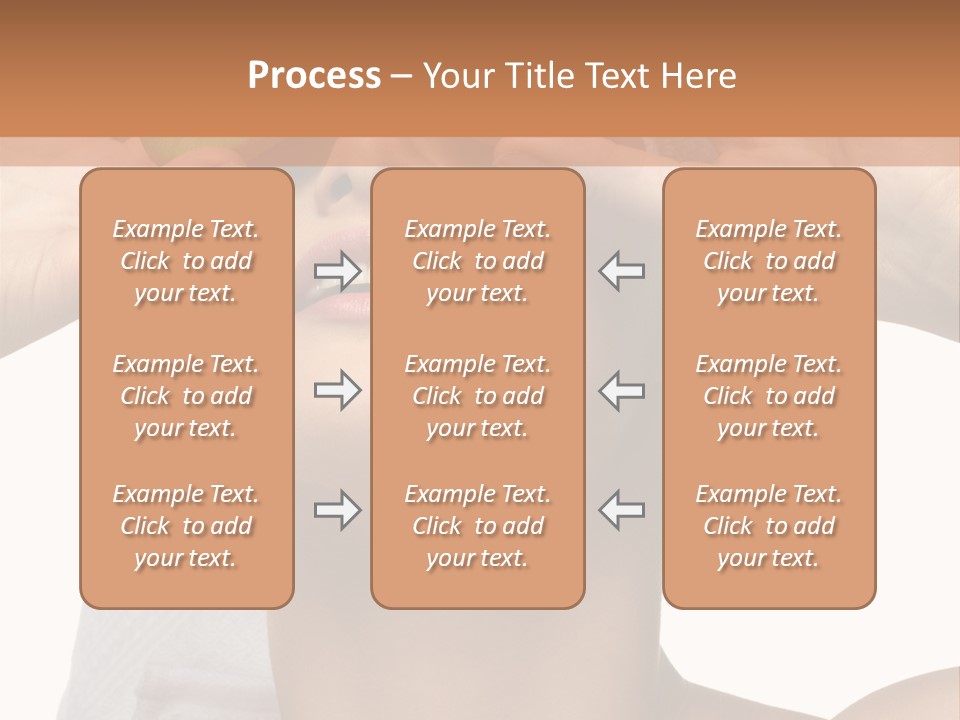 Process – Your Title Text Here

Example Text. Click to add your text.

Example Text. Click to add your text.

Example Text. Click to add your text.

Example Text. Click to add your text.

Example Text. Click to add your text.

Example Text. Click to add your text.

Example Text. Click to add your text.

Example Text. Click to add your text.

Example Text. Click to add your text.